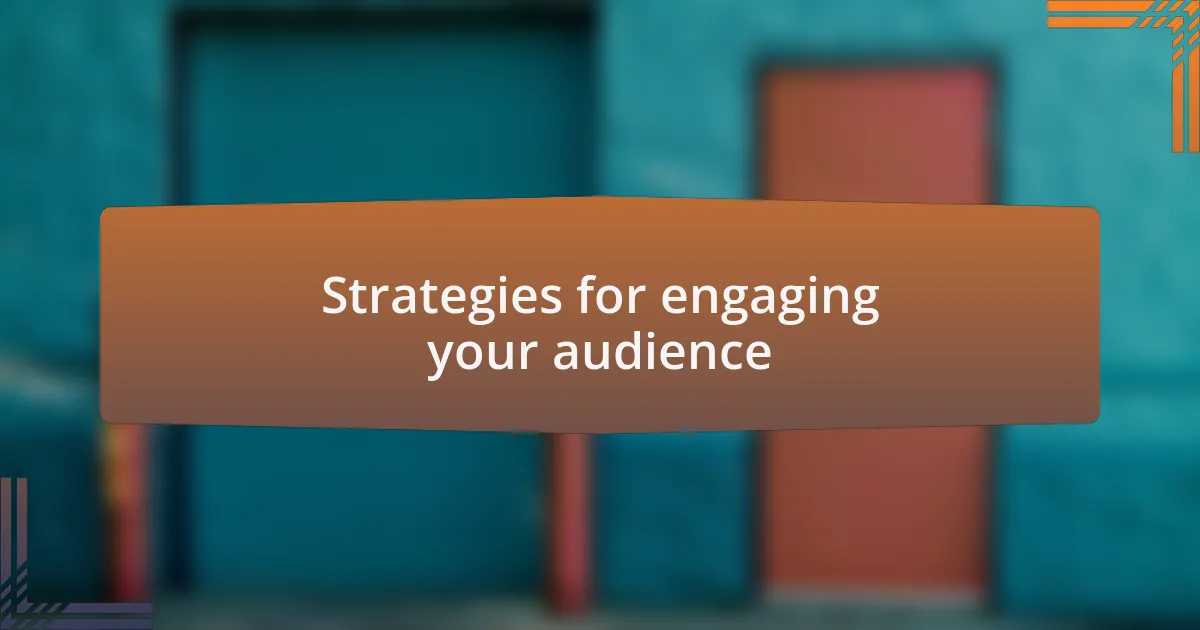 Strategies for engaging your audience